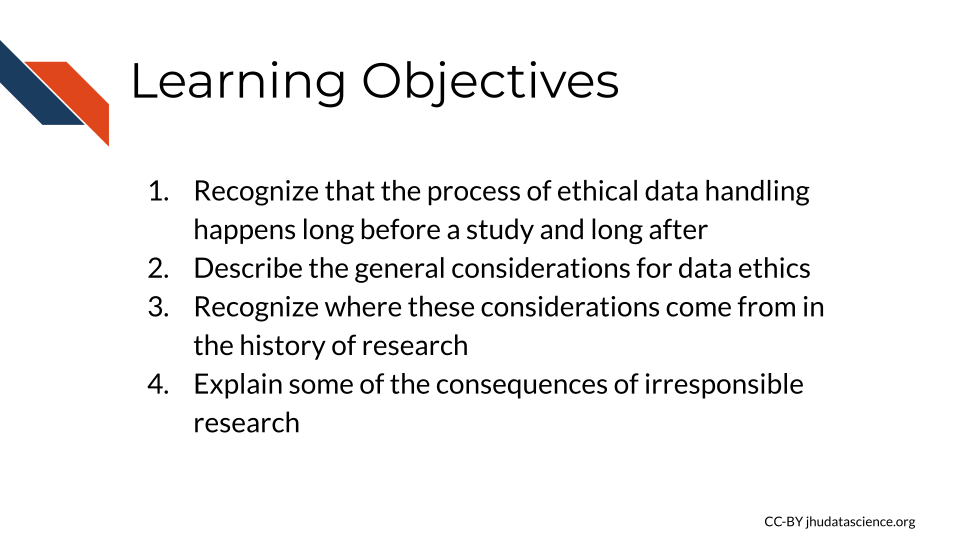 Learning Objectives

1. Recognize that the process of ethical data handling happens long before a study and long after
2. Describe the general considerations for data ethics
3. Recognize where these considerations come from in the history of research
4. Explain some of the consequences of irresponsible research

CC-BY jhudatascience.org